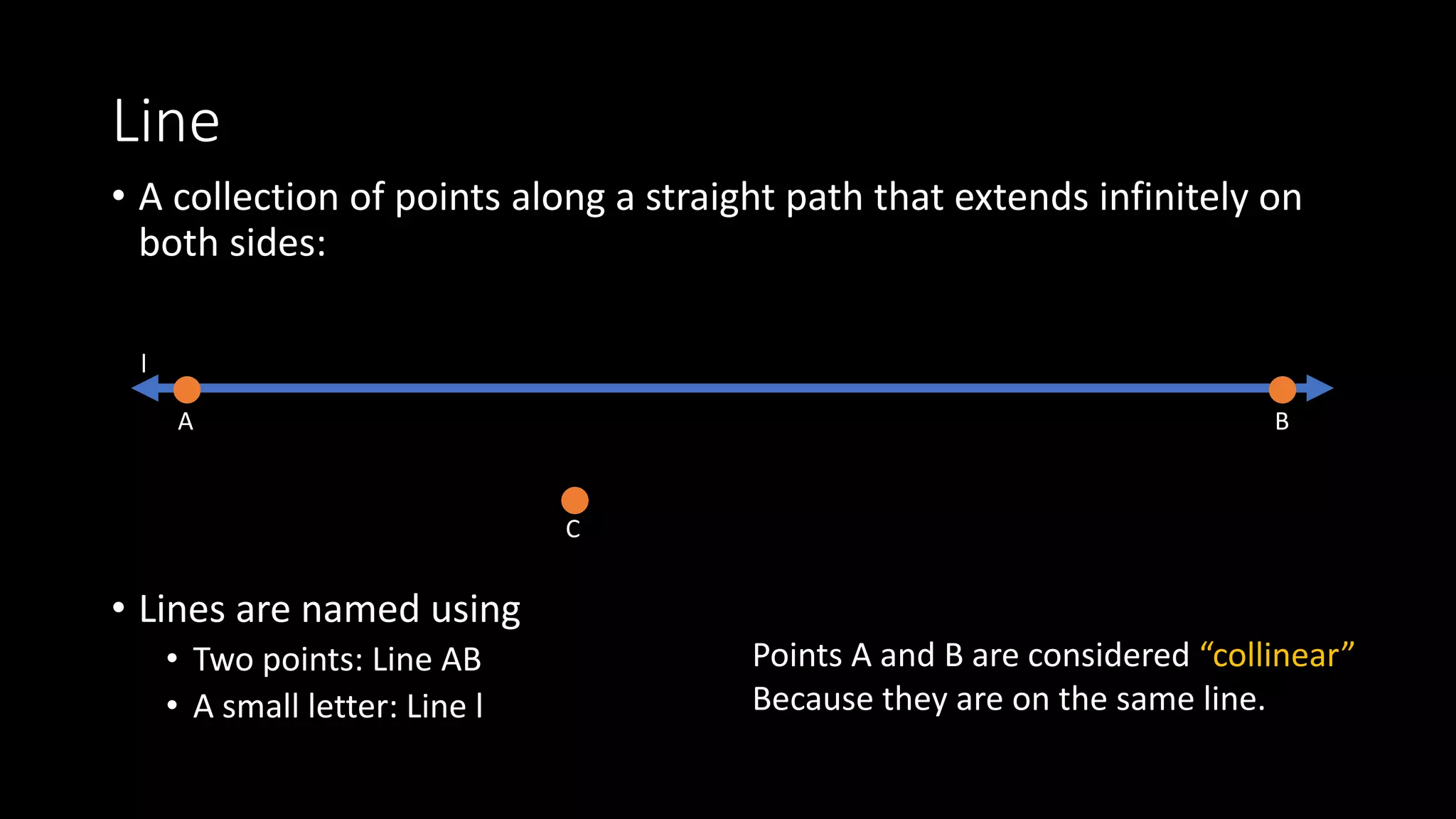 Line

• A collection of points along a straight path that extends infinitely on both sides:

l

A

B

C

• Lines are named using
  • Two points: Line AB
  • A small letter: Line l

Points A and B are considered “collinear”
Because they are on the same line.